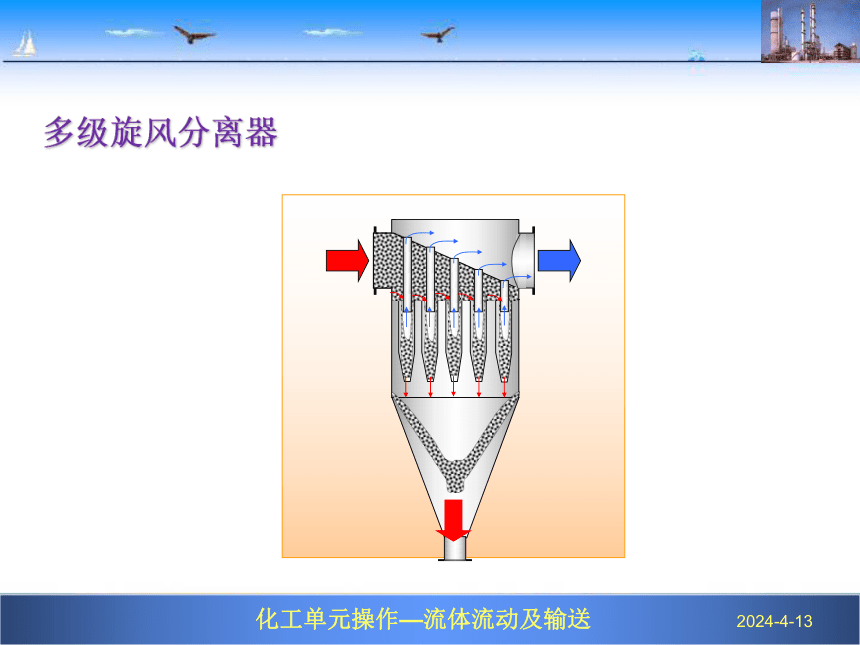 多级旋风分离器

化工单元操作—流体流动及输送

2024-4-13